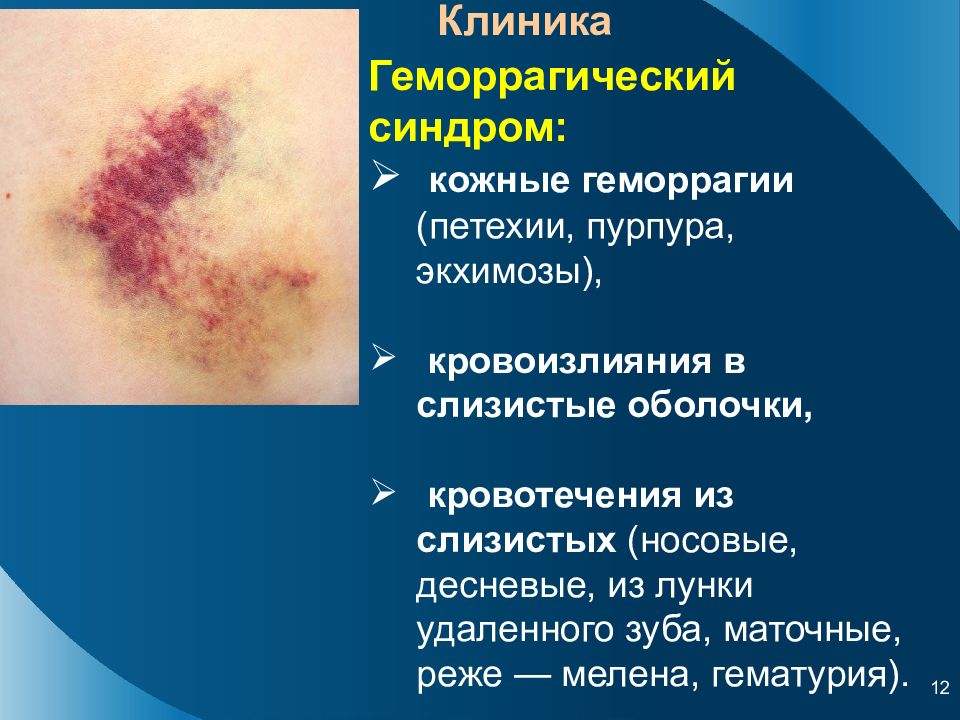 Клиника

Геморрагический синдром:

➢ кожные геморрагии (петехии, пурпура, экхимозы),

➢ кровоизлияния в слизистые оболочки,

➢ кровотечения из слизистых (носовые, десневые, из лунки удаленного зуба, маточные, реже — мелена, гематурия).

12